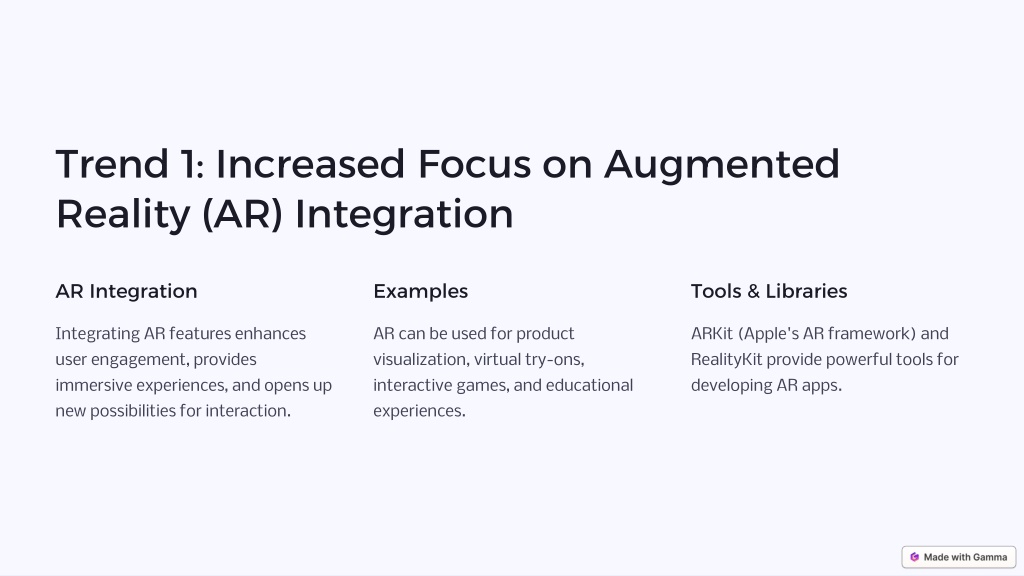 Trend 1: Increased Focus on Augmented Reality (AR) Integration

AR Integration

Integrating AR features enhances user engagement, provides immersive experiences, and opens up new possibilities for interaction.

Examples

AR can be used for product visualization, virtual try-ons, interactive games, and educational experiences.

Tools & Libraries

ARKit (Apple's AR framework) and RealityKit provide powerful tools for developing AR apps.

Made with Gamma